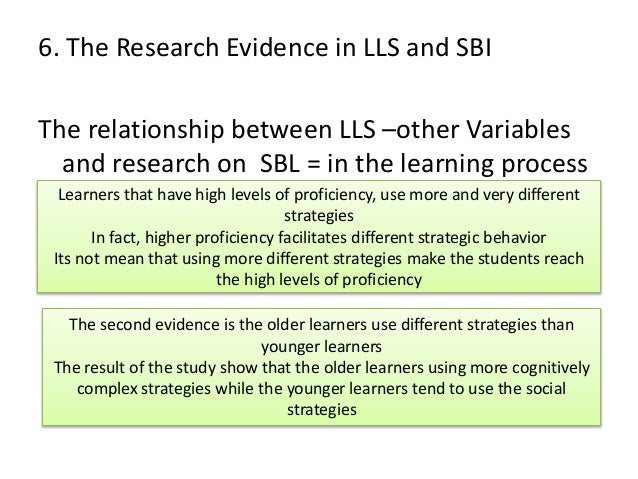 6. The Research Evidence in LLS and SBI

The relationship between LLS –other Variables and research on SBL = in the learning process

Learners that have high levels of proficiency, use more and very different strategies
In fact, higher proficiency facilitates different strategic behavior
Its not mean that using more different strategies make the students reach the high levels of proficiency

The second evidence is the older learners use different strategies than younger learners
The result of the study show that the older learners using more cognitively complex strategies while the younger learners tend to use the social strategies